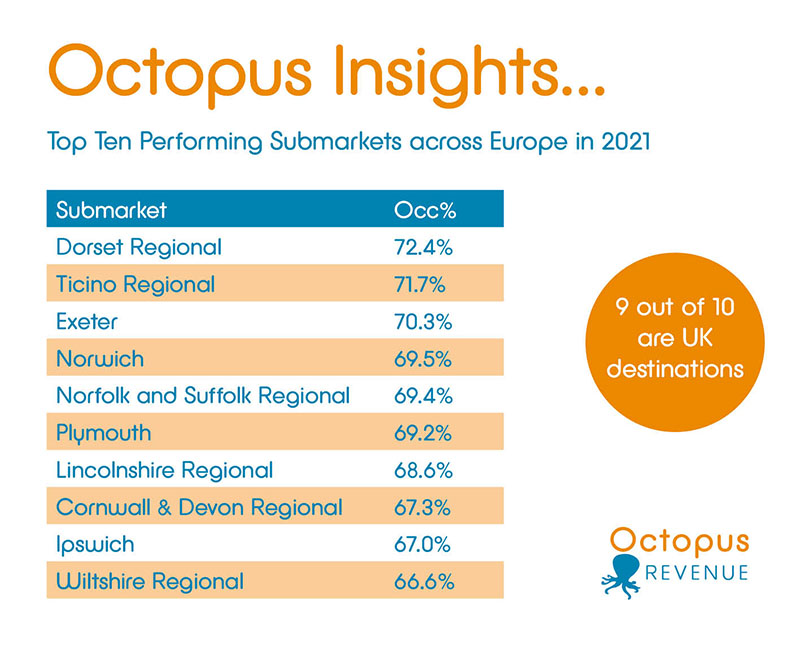 Octopus Insights...

Top Ten Performing Submarkets across Europe in 2021

| Submarket | Occ% |
|---|---|
| Dorset Regional | 72.4% |
| Ticino Regional | 71.7% |
| Exeter | 70.3% |
| Norwich | 69.5% |
| Norfolk and Suffolk Regional | 69.4% |
| Plymouth | 69.2% |
| Lincolnshire Regional | 68.6% |
| Cornwall & Devon Regional | 67.3% |
| Ipswich | 67.0% |
| Wiltshire Regional | 66.6% |

9 out of 10 are UK destinations

Octopus REVENUE